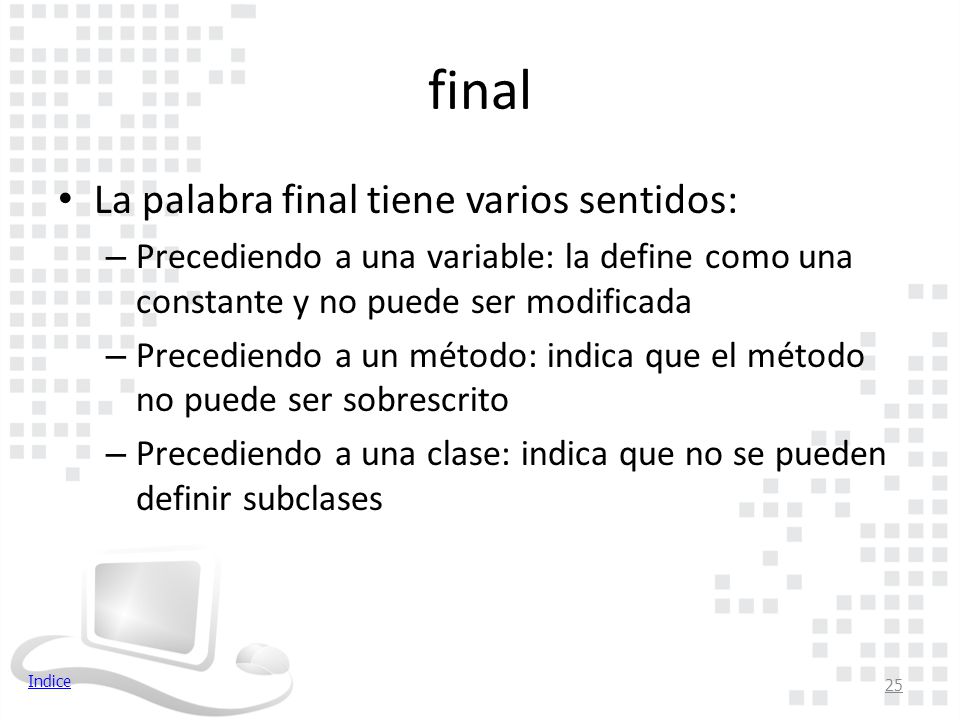 final

• La palabra final tiene varios sentidos:
– Precediendo a una variable: la define como una constante y no puede ser modificada
– Precediendo a un método: indica que el método no puede ser sobrescrito
– Precediendo a una clase: indica que no se pueden definir subclases

Indice

25